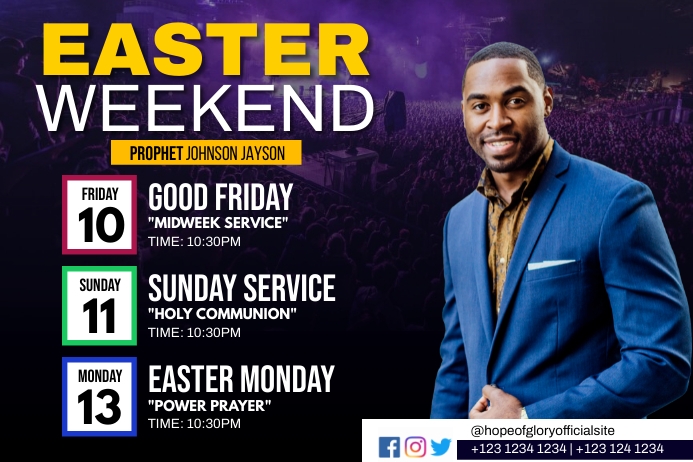 EASTER
WEEKEND

PROPHET JOHNSON JAYSON

FRIDAY
10

GOOD FRIDAY
"MIDWEEK SERVICE"
TIME: 10:30PM

SUNDAY
11

SUNDAY SERVICE
"HOLY COMMUNION"
TIME: 10:30PM

MONDAY
13

EASTER MONDAY
"POWER PRAYER"
TIME: 10:30PM

@hopeofgloryofficialsite
+123 1234 1234 | +123 124 1234